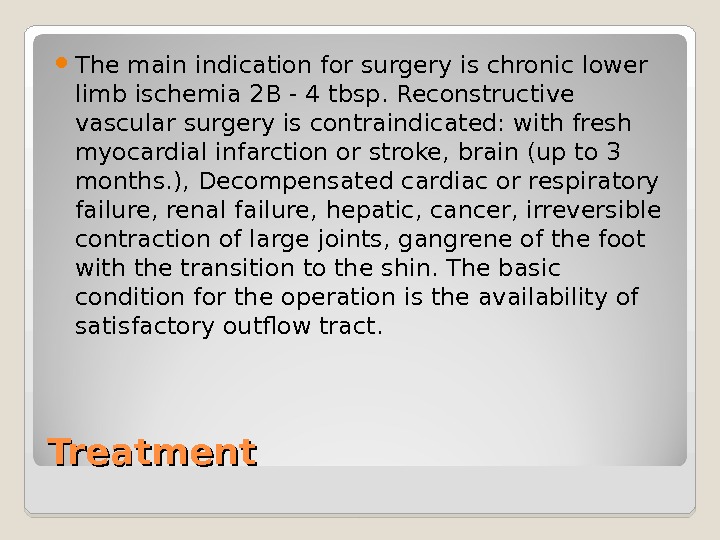 • The main indication for surgery is chronic lower limb ischemia 2B - 4 tbsp. Reconstructive vascular surgery is contraindicated: with fresh myocardial infarction or stroke, brain (up to 3 months.), Decompensated cardiac or respiratory failure, renal failure, hepatic, cancer, irreversible contraction of large joints, gangrene of the foot with the transition to the shin. The basic condition for the operation is the availability of satisfactory outflow tract.

Treatment